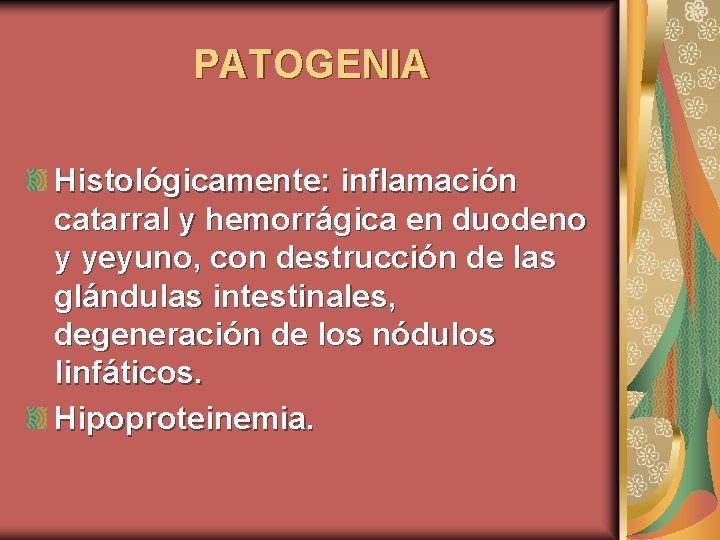 PATOGENIA

Histológicamente: inflamación catarral y hemorrágica en duodeno y yeyuno, con destrucción de las glándulas intestinales, degeneración de los nódulos linfáticos.

Hipoproteinemia.